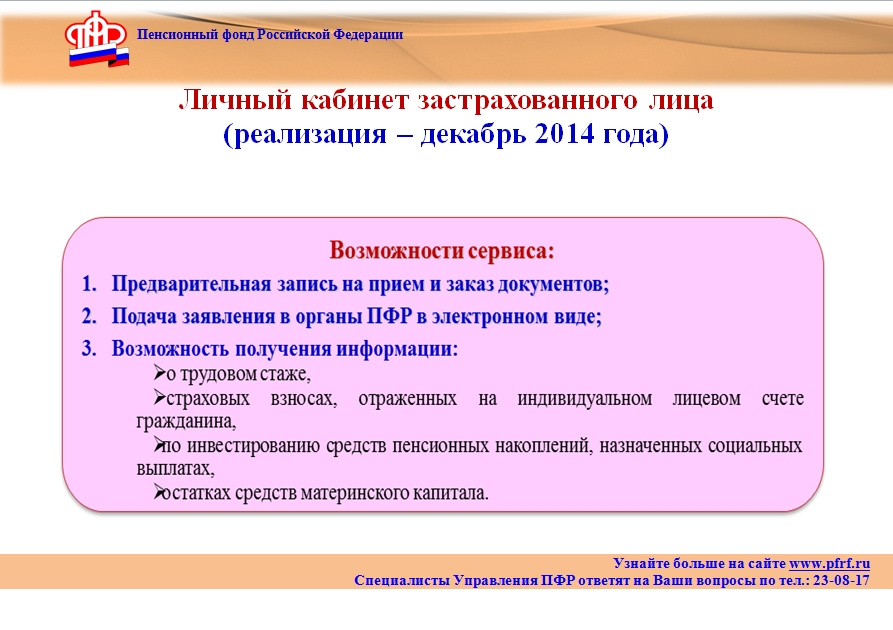 ПФР

Пенсионный фонд Российской Федерации

Личный кабинет застрахованного лица
(реализация – декабрь 2014 года)

Возможности сервиса:

1. Предварительная запись на прием и заказ документов;
2. Подача заявления в органы ПФР в электронном виде;
3. Возможность получения информации:

➢о трудовом стаже,

➢страховых взносах, отраженных на индивидуальном лицевом счете гражданина,

➢по инвестированию средств пенсионных накоплений, назначенных социальных выплатах,

➢остатках средств материнского капитала.

Узнайте больше на сайте www.pfrf.ru
Специалисты Управления ПФР ответят на Ваши вопросы по тел.: 23-08-17